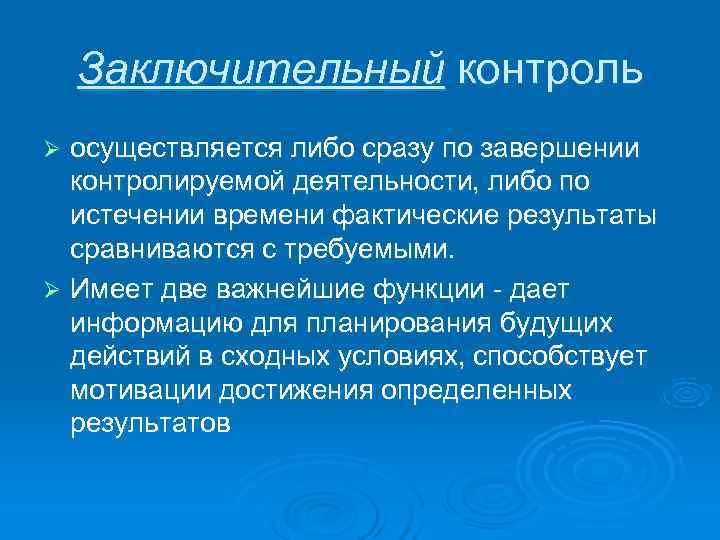 Заключительный контроль

➢ осуществляется либо сразу по завершении контролируемой деятельности, либо по истечении времени фактические результаты сравниваются с требуемыми.

➢ Имеет две важнейшие функции - дает информацию для планирования будущих действий в сходных условиях, способствует мотивации достижения определенных результатов